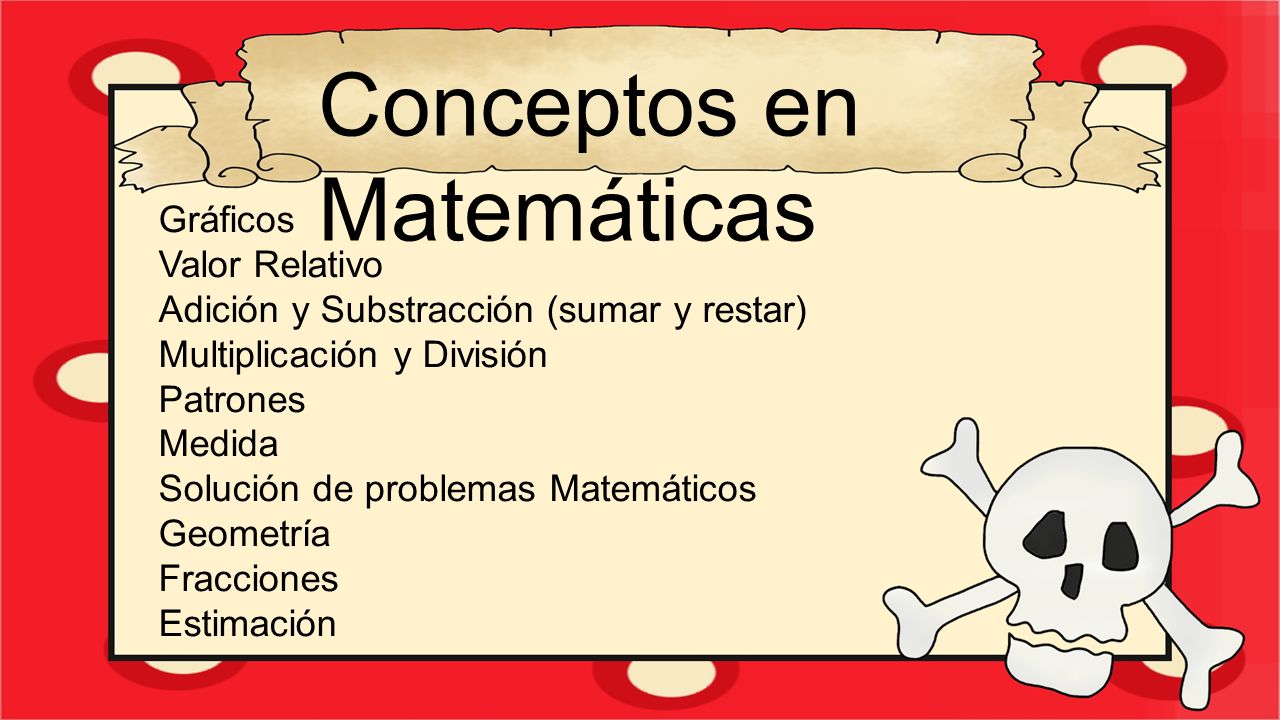 Conceptos en Matemáticas

Gráficos
Valor Relativo
Adición y Substracción (sumar y restar)
Multiplicación y División
Patrones
Medida
Solución de problemas Matemáticos
Geometría
Fracciones
Estimación